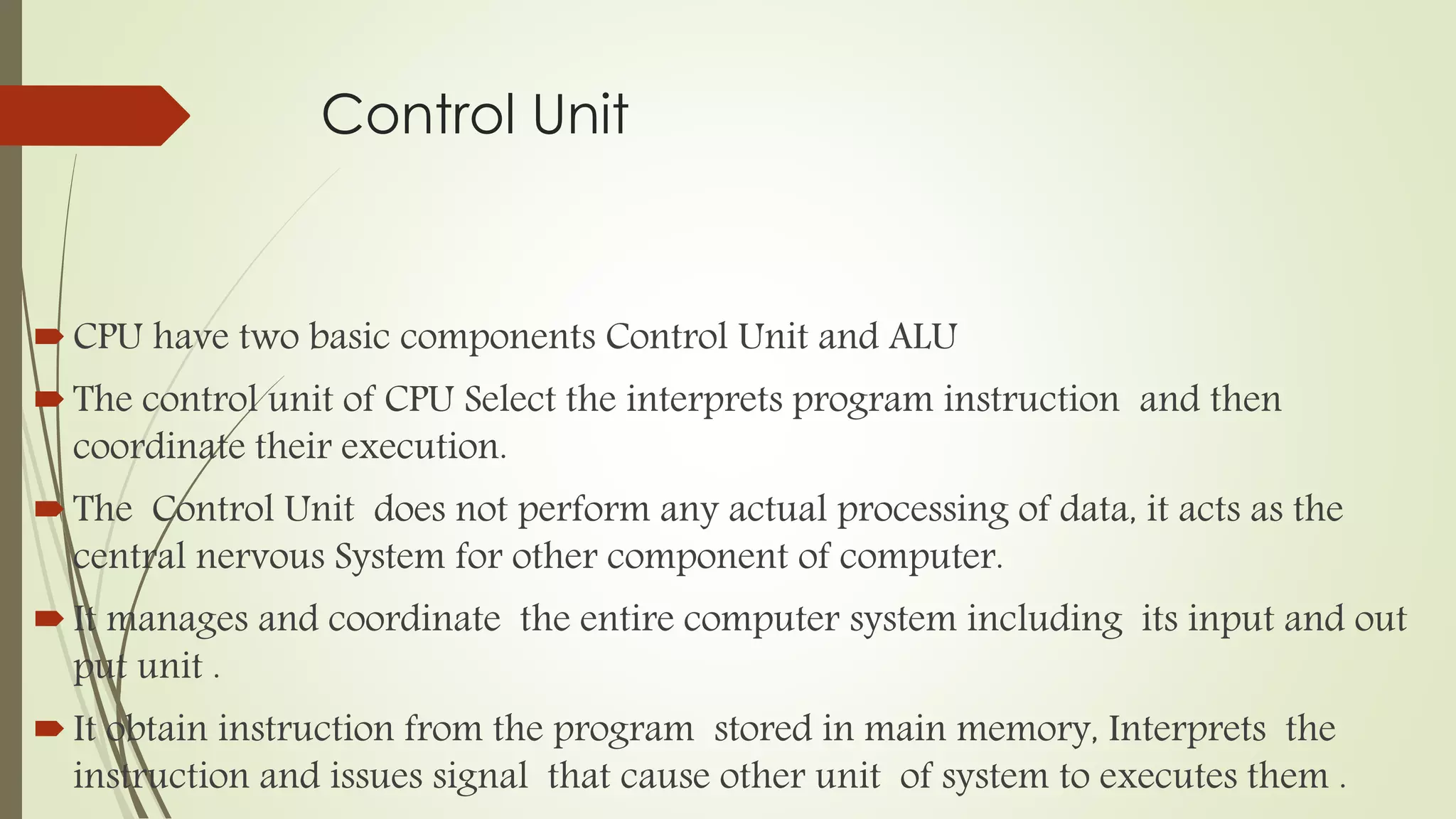 Control Unit

CPU have two basic components Control Unit and ALU

The control unit of CPU Select the interprets program instruction and then coordinate their execution.

The Control Unit does not perform any actual processing of data, it acts as the central nervous System for other component of computer.

It manages and coordinate the entire computer system including its input and out put unit .

It obtain instruction from the program stored in main memory, Interprets the instruction and issues signal that cause other unit of system to executes them .